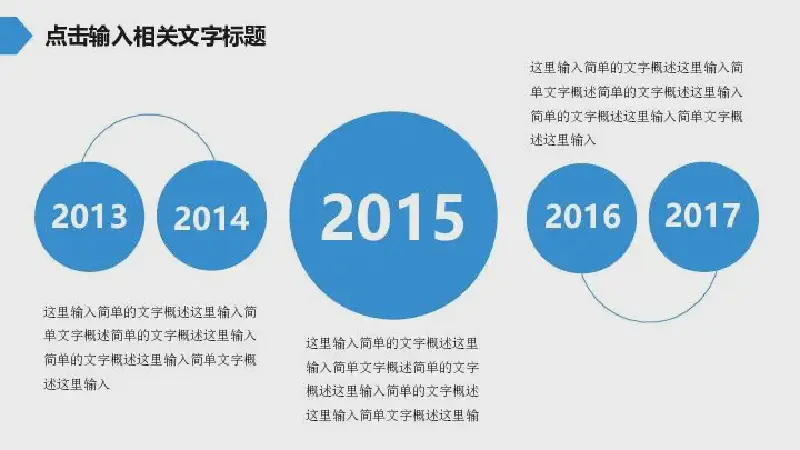 点击输入相关文字标题

这里输入简单的文字概述这里输入简单文字概述简单的文字概述这里输入简单的文字概述这里输入简单文字概述这里输入

2013

2014

2015

2016

2017

这里输入简单的文字概述这里输入简单文字概述简单的文字概述这里输入简单的文字概述这里输入简单文字概述这里输入

这里输入简单的文字概述这里输入简单文字概述简单的文字概述这里输入简单的文字概述这里输入简单文字概述这里输